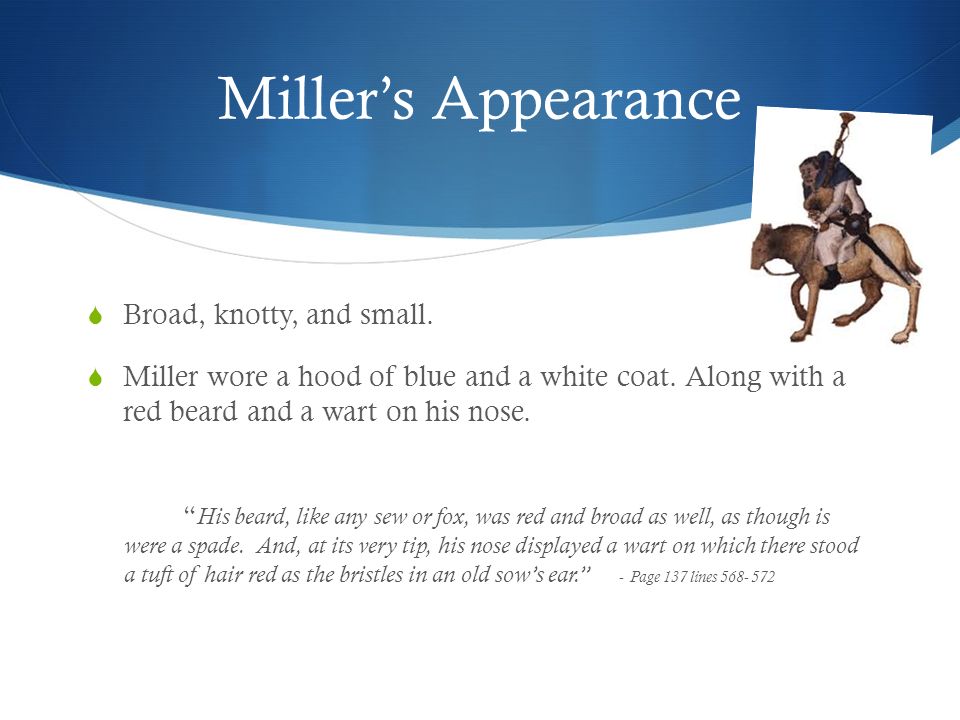 Miller's Appearance

Broad, knotty, and small.

Miller wore a hood of blue and a white coat. Along with a red beard and a wart on his nose.

"His beard, like any sew or fox, was red and broad as well, as though is were a spade. And, at its very tip, his nose displayed a wart on which there stood a tuft of hair red as the bristles in an old sow's ear." - Page 137 lines 568- 572